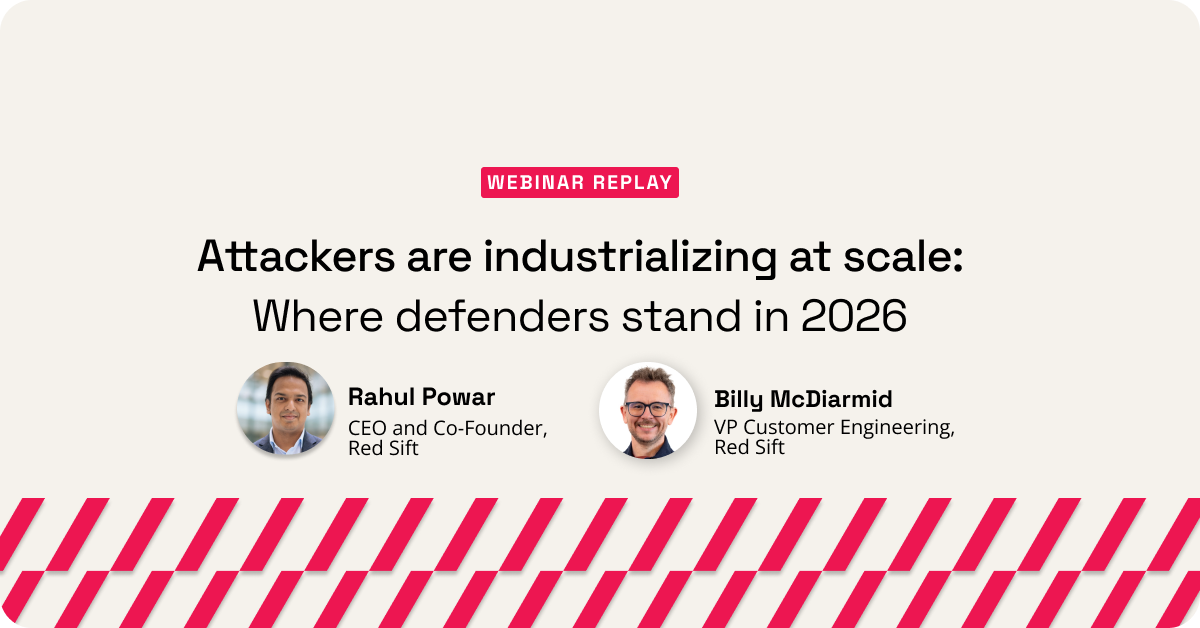 WEBINAR REPLAY

Attackers are industrializing at scale:
Where defenders stand in 2026

Rahul Powar
CEO and Co-Founder, Red Sift

Billy McDiarmid
VP Customer Engineering, Red Sift